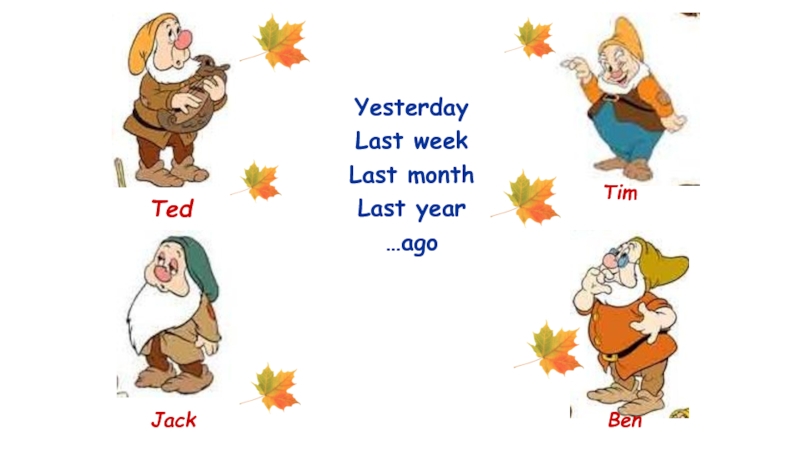 Ted

Yesterday
Last week
Last month
Last year
…ago

Tim

Jack

Ben